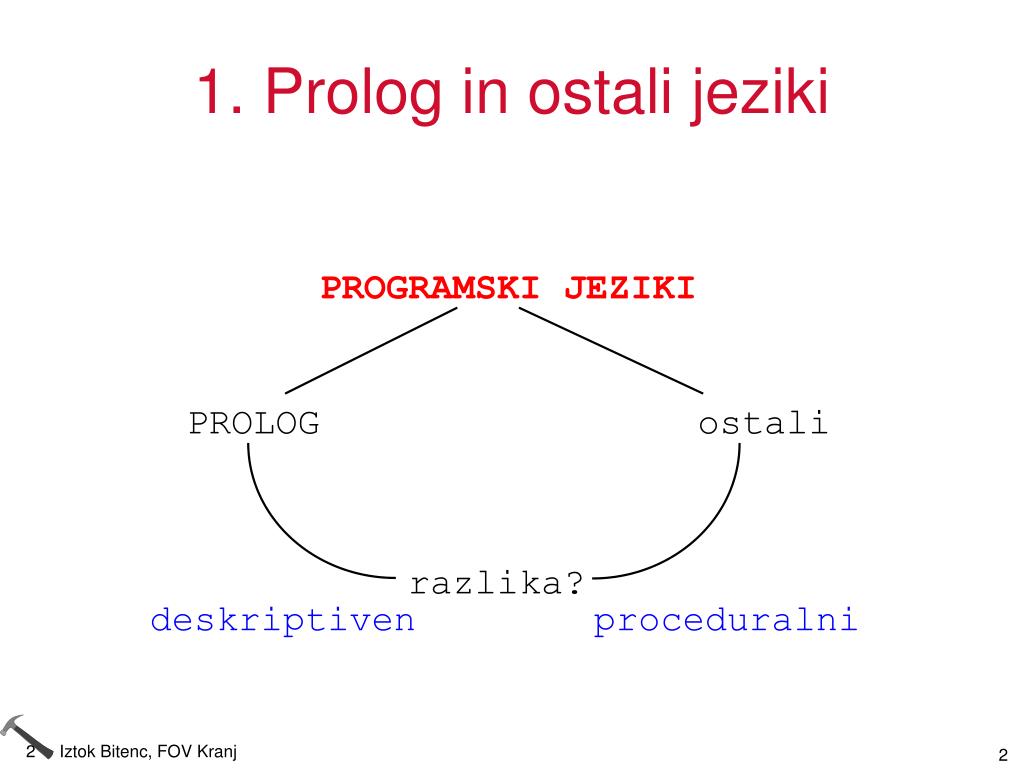 1. Prolog in ostali jeziki

PROGRAMSKI JEZIKI

PROLOG

ostali

razlika?

deskriptiven

proceduralni

2 Iztok Bitenc, FOV Kranj

2